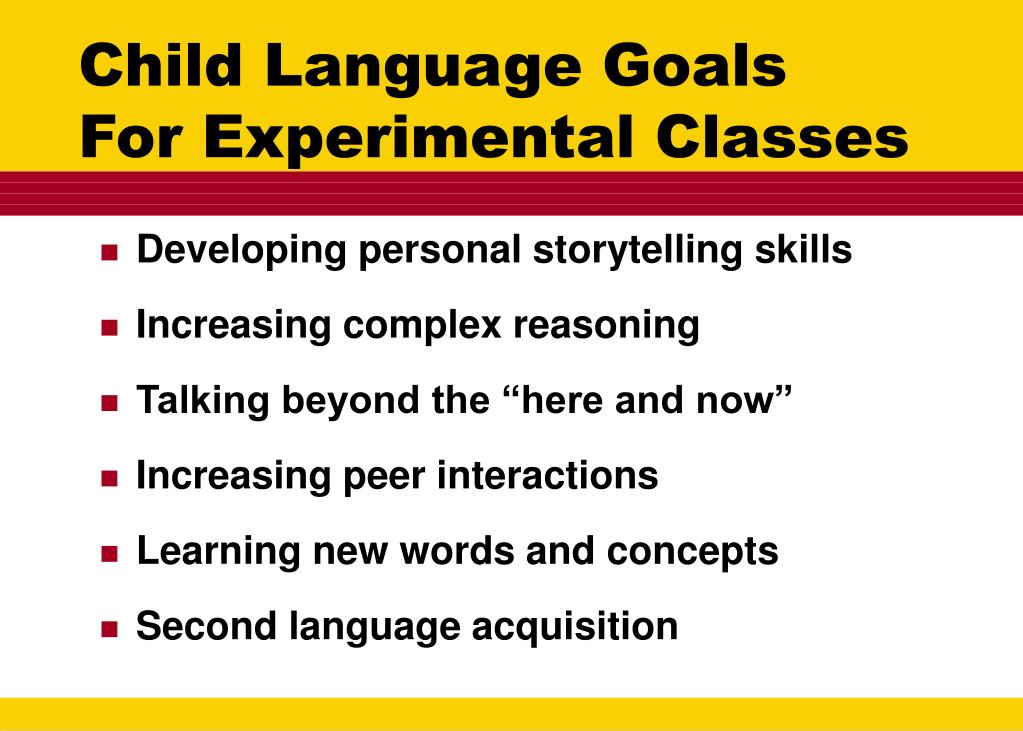 Child Language Goals
For Experimental Classes

- Developing personal storytelling skills
- Increasing complex reasoning
- Talking beyond the “here and now”
- Increasing peer interactions
- Learning new words and concepts
- Second language acquisition